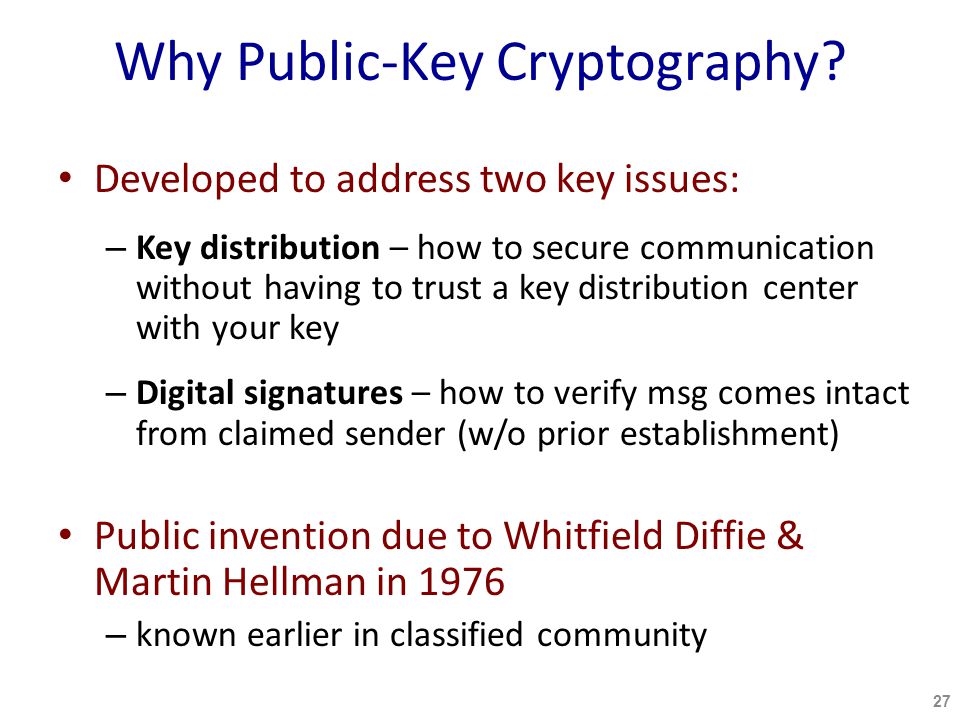 Why Public-Key Cryptography?

• Developed to address two key issues:

– Key distribution – how to secure communication without having to trust a key distribution center with your key

– Digital signatures – how to verify msg comes intact from claimed sender (w/o prior establishment)

• Public invention due to Whitfield Diffie & Martin Hellman in 1976

– known earlier in classified community

27